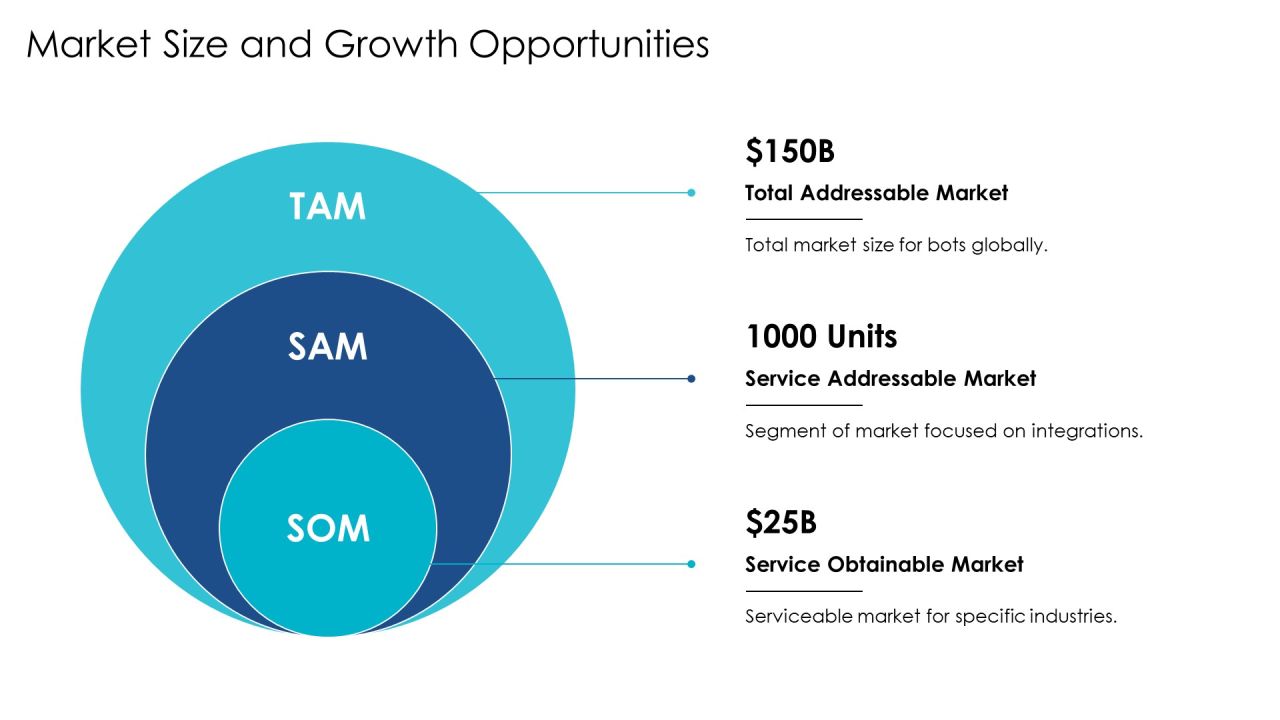 Market Size and Growth Opportunities

TAM

SAM

SOM

$150B

Total Addressable Market

Total market size for bots globally.

1000 Units

Service Addressable Market

Segment of market focused on integrations.

$25B

Service Obtainable Market

Serviceable market for specific industries.